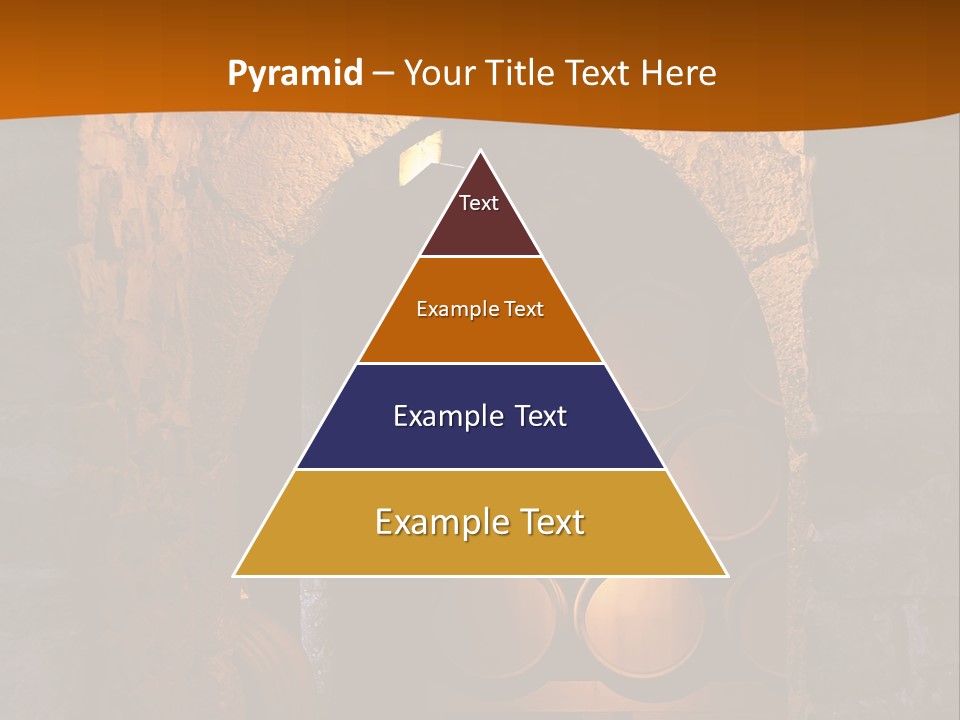 Pyramid – Your Title Text Here

Text

Example Text

Example Text

Example Text